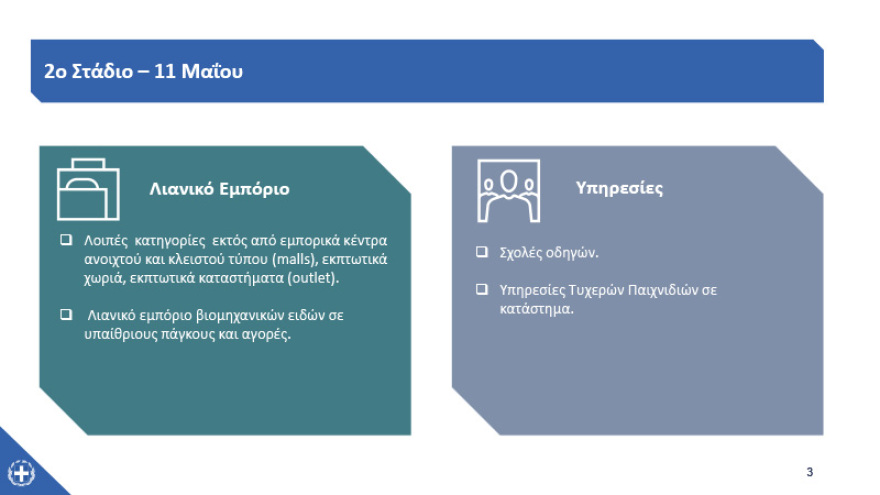 2ο Στάδιο – 11 Μαΐου

Λιανικό Εμπόριο

❑ Λοιπές κατηγορίες εκτός από εμπορικά κέντρα ανοιχτού και κλειστού τύπου (malls), εκπτωτικά χωριά, εκπτωτικά καταστήματα (outlet).

❑ Λιανικό εμπόριο βιομηχανικών ειδών σε υπαίθριους πάγκους και αγορές.

Υπηρεσίες

❑ Σχολές οδηγών.

❑ Υπηρεσίες Τυχερών Παιχνιδιών σε κατάστημα.

3